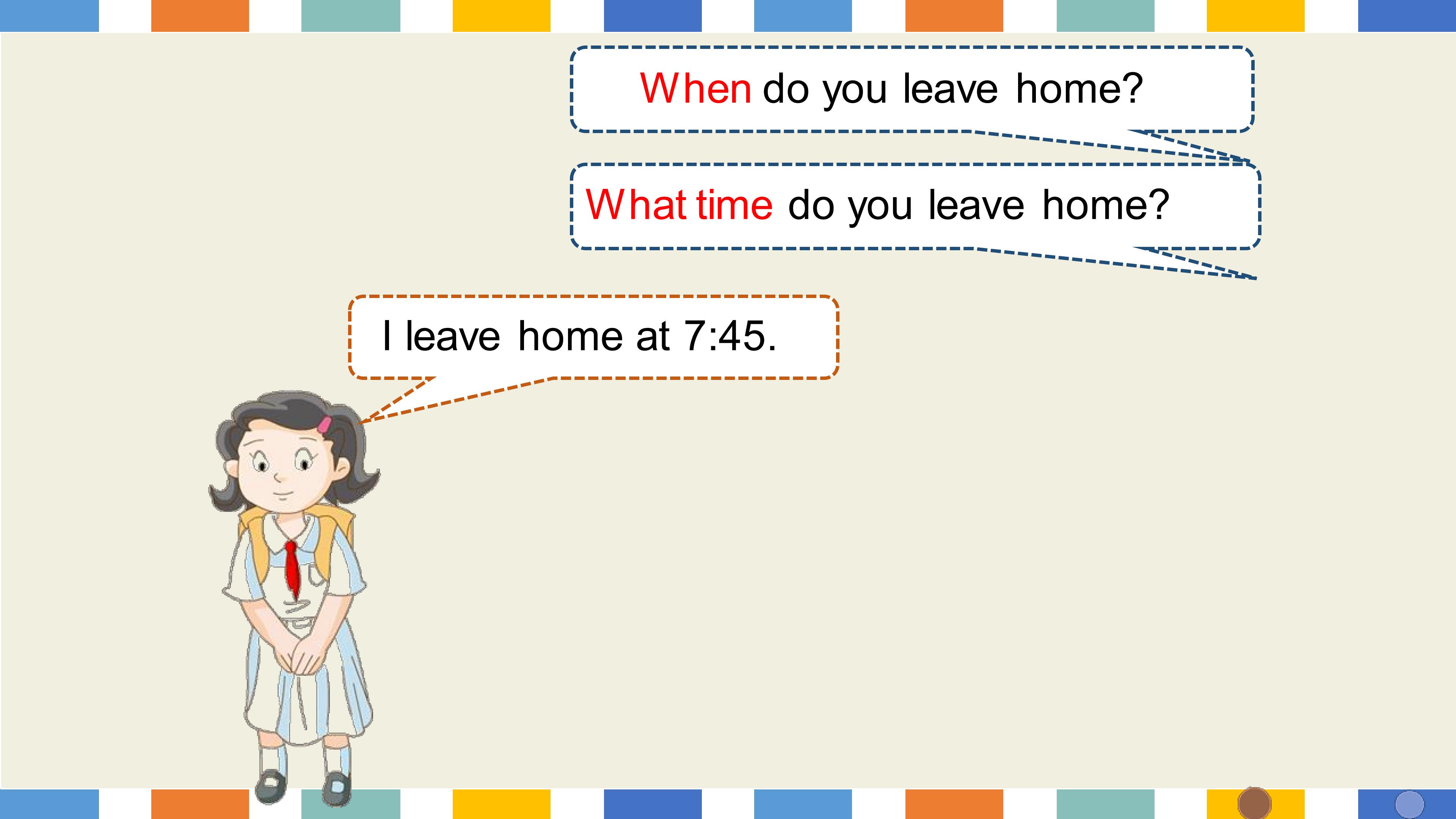 When do you leave home?

What time do you leave home?

I leave home at 7:45.